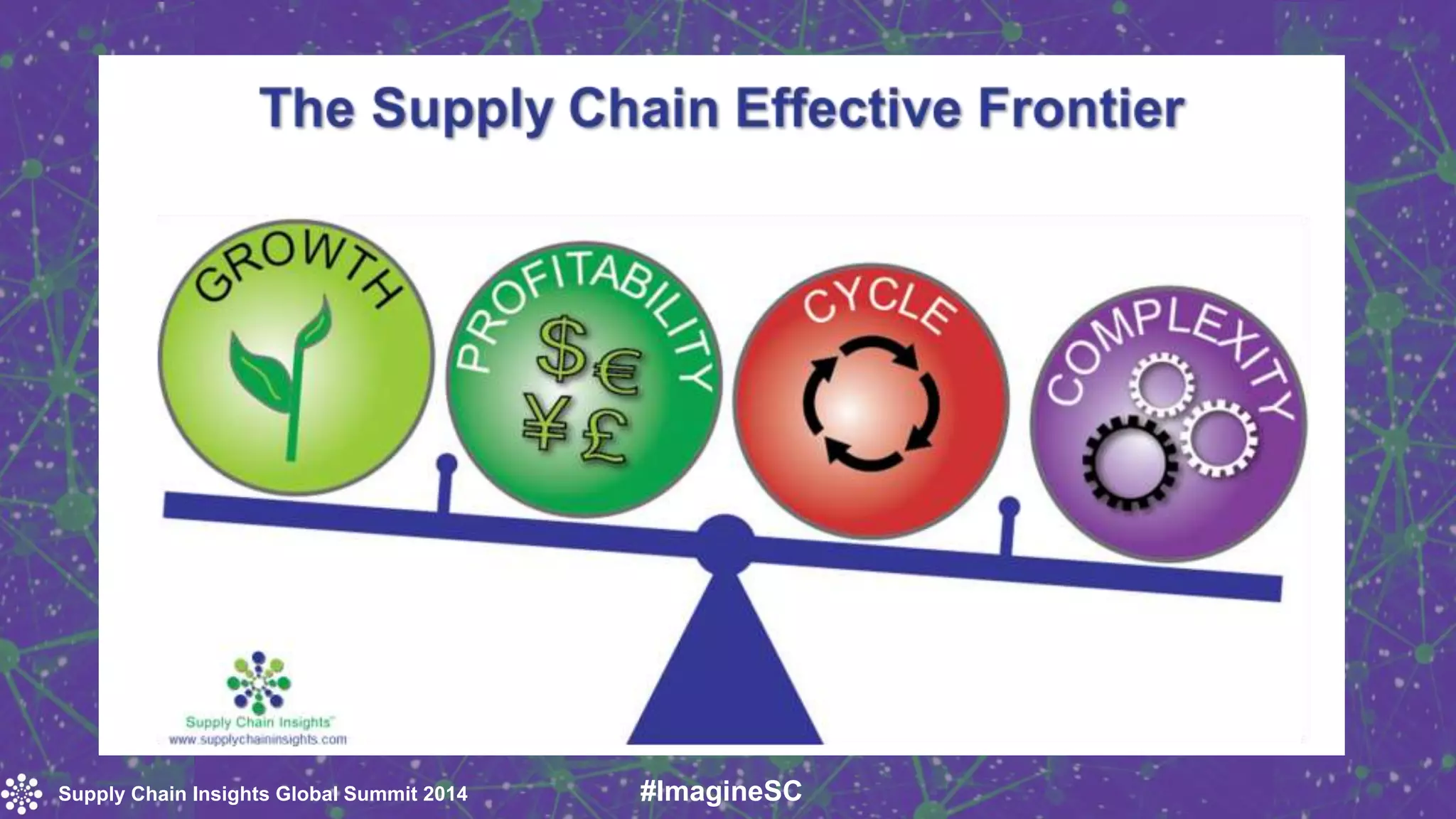 The Supply Chain Effective Frontier

GROWTH

PROFITABILITY

$ € ¥ £

CYCLE

COMPLEXITY

Supply Chain Insights™
www.supplychaininsights.com

Supply Chain Insights Global Summit 2014

#ImagineSC